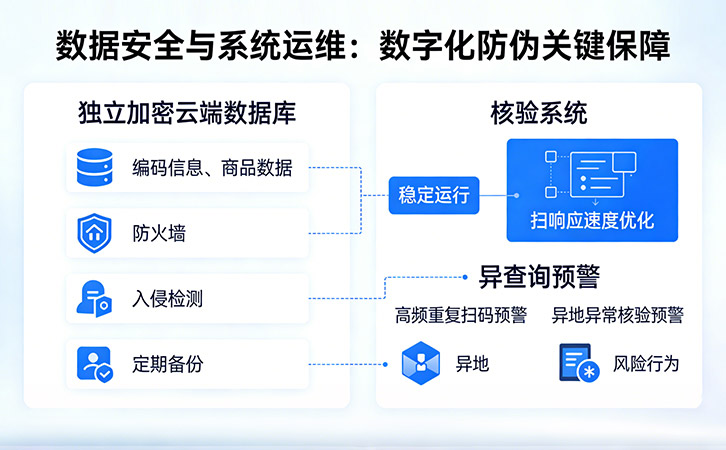 数据安全与系统运维：数字化防伪关键保障

独立加密云端数据库

编码信息、商品数据

防火墙

入侵检测

定期备份

核验系统

稳定运行

扫响应速度优化

异查询预警

高频重复扫码预警

异地异常核验预警

异地

风险行为